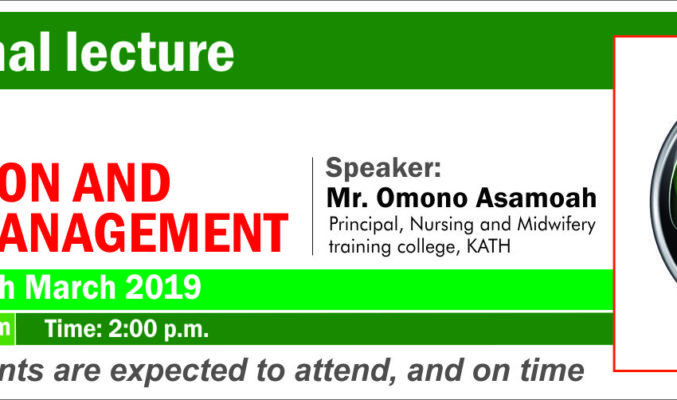 nal lecture

ON AND
ANAGEMENT

Speaker:
Mr. Omono Asamoah
Principal, Nursing and Midwifery training college, KATH

h March 2019

m Time: 2:00 p.m.

nts are expected to attend, and on time